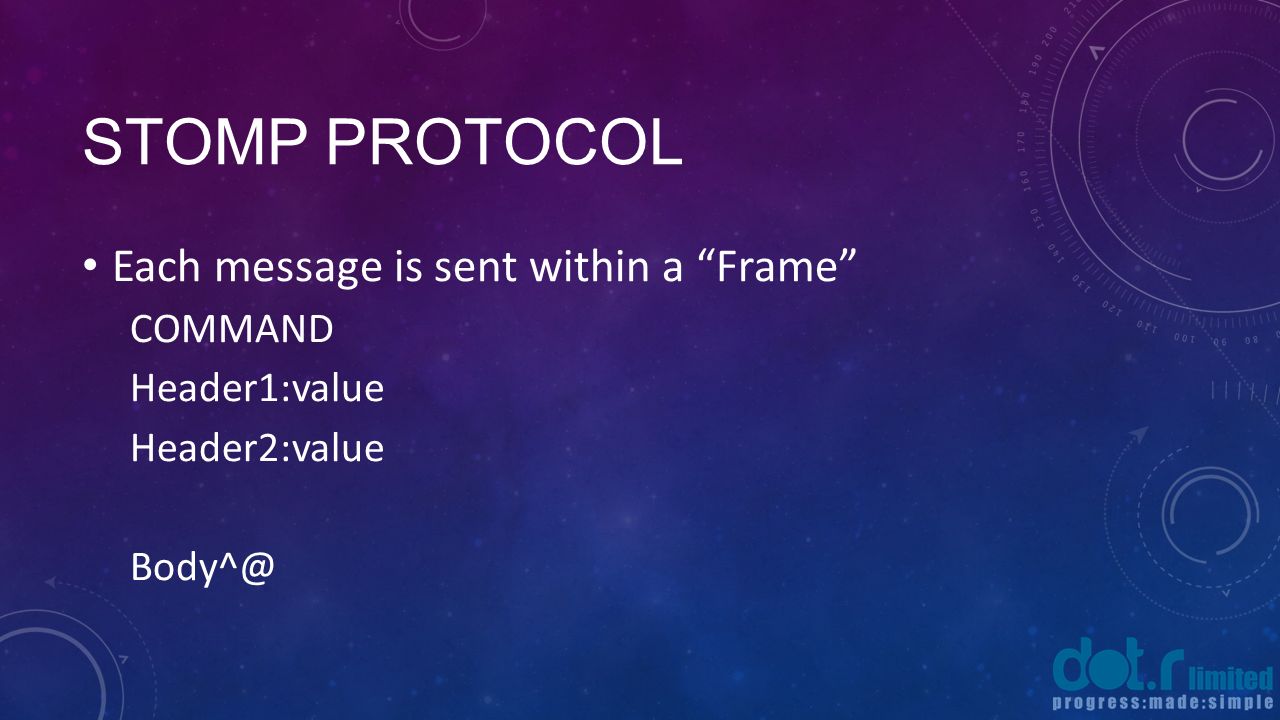 STOMP PROTOCOL

• Each message is sent within a “Frame”

COMMAND

Header1:value

Header2:value

Body^@

dot.r limited
progress:made:simple